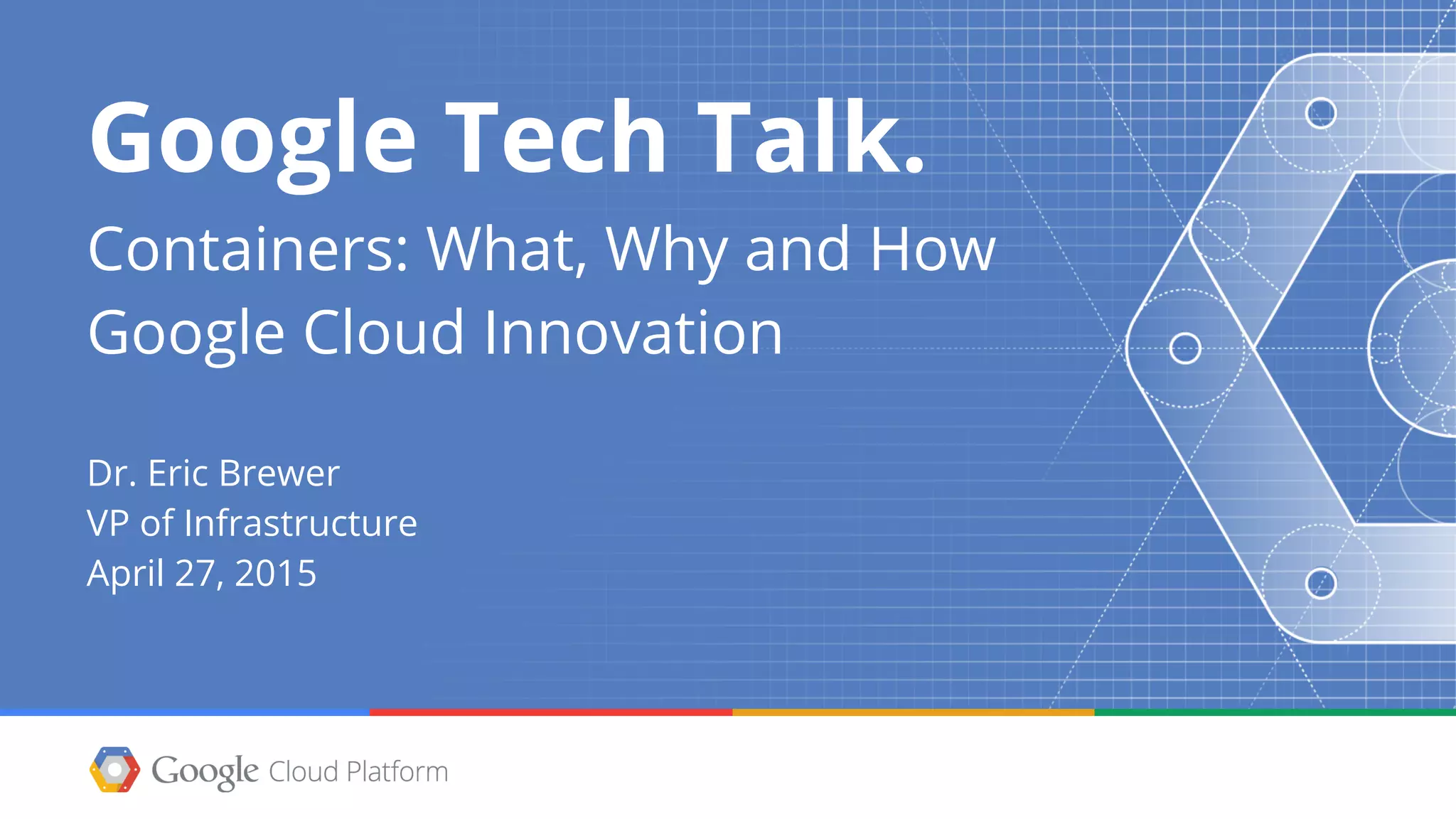 Google Tech Talk.

Containers: What, Why and How
Google Cloud Innovation

Dr. Eric Brewer
VP of Infrastructure
April 27, 2015

Google Cloud Platform